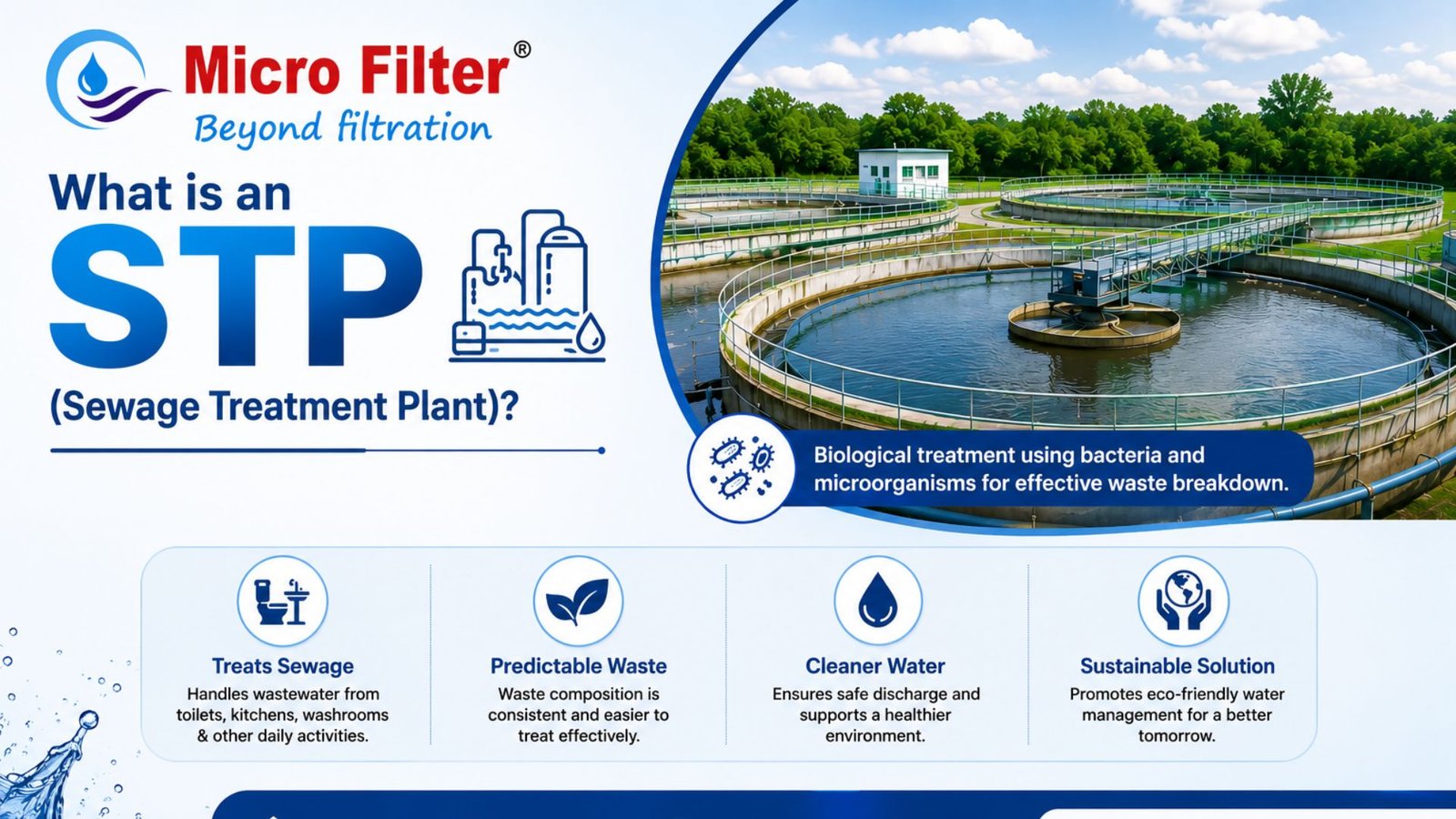 Micro Filter®
Beyond filtration

What is an
STP
(Sewage Treatment Plant)?

Biological treatment using bacteria and microorganisms for effective waste breakdown.

Treats Sewage
Handles wastewater from toilets, kitchens, washrooms & other daily activities.

Predictable Waste
Waste composition is consistent and easier to treat effectively.

Cleaner Water
Ensures safe discharge and supports a healthier environment.

Sustainable Solution
Promotes eco-friendly water management for a better tomorrow.